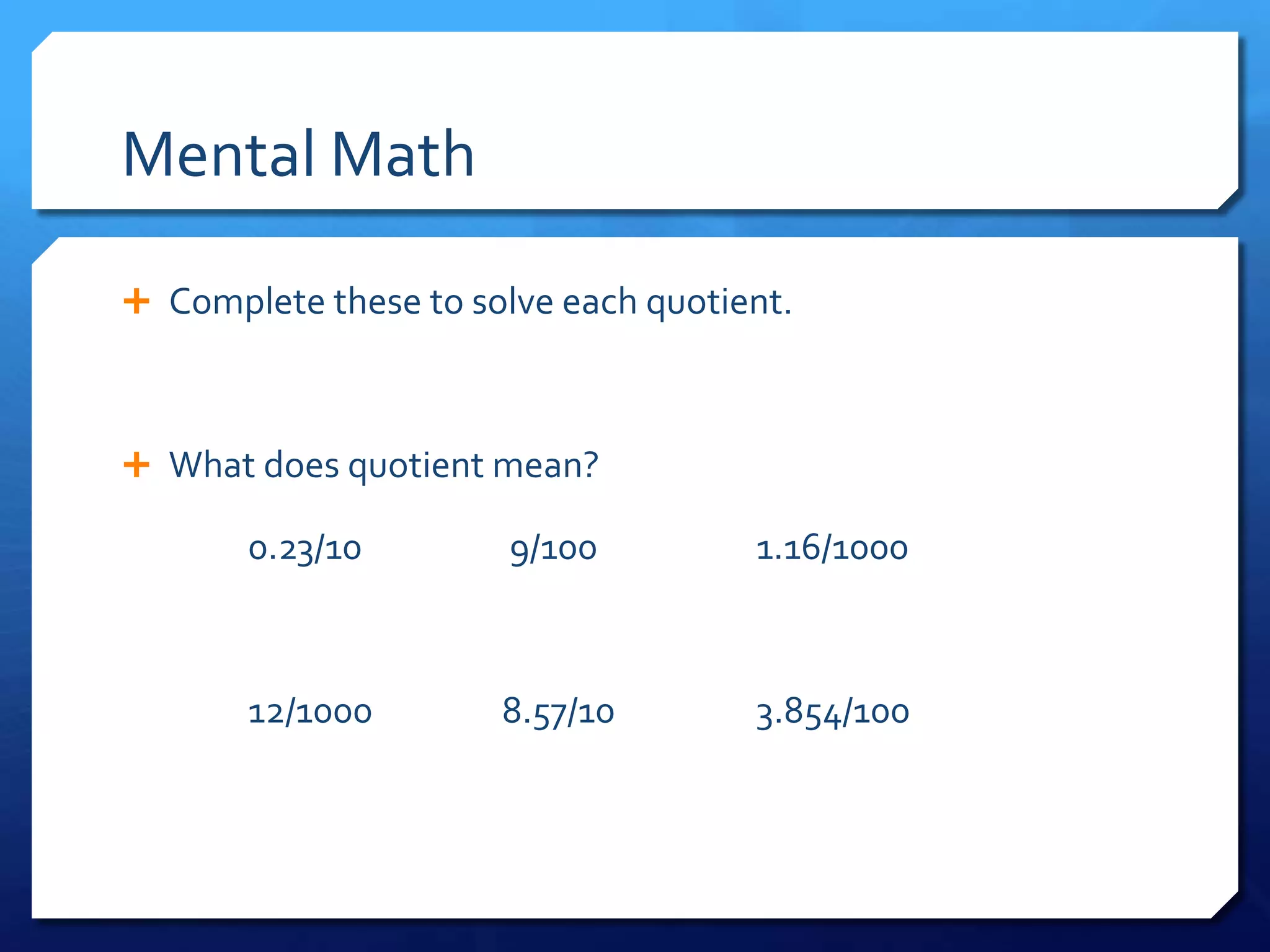 Mental Math

+ Complete these to solve each quotient.

+ What does quotient mean?

0.23/10 9/100 1.16/1000

12/1000 8.57/10 3.854/100